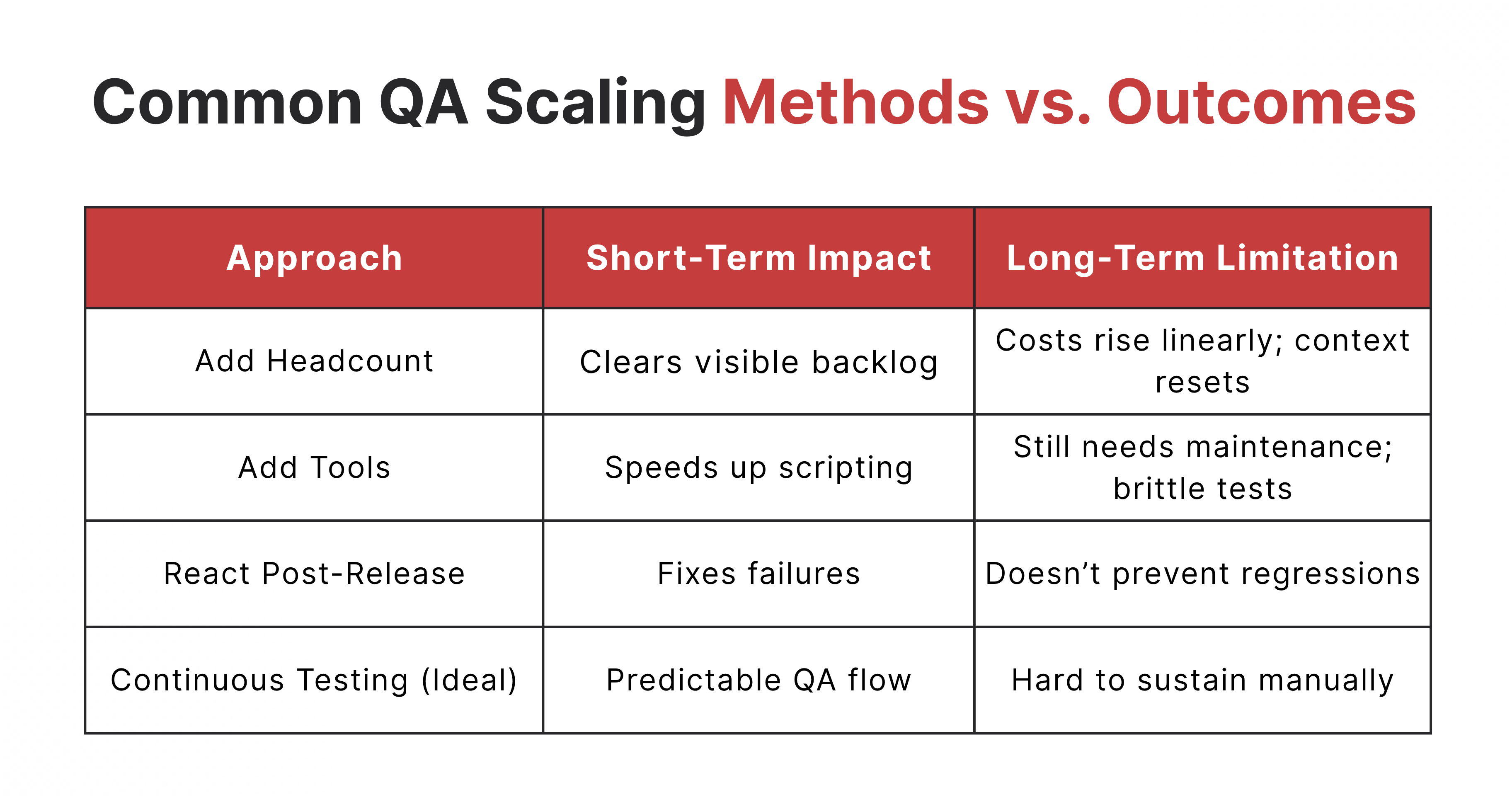 Common QA Scaling Methods vs. Outcomes

| Approach | Short-Term Impact | Long-Term Limitation |
|---|---|---|
| Add Headcount | Clears visible backlog | Costs rise linearly; context resets |
| Add Tools | Speeds up scripting | Still needs maintenance; brittle tests |
| React Post-Release | Fixes failures | Doesn’t prevent regressions |
| Continuous Testing (Ideal) | Predictable QA flow | Hard to sustain manually |